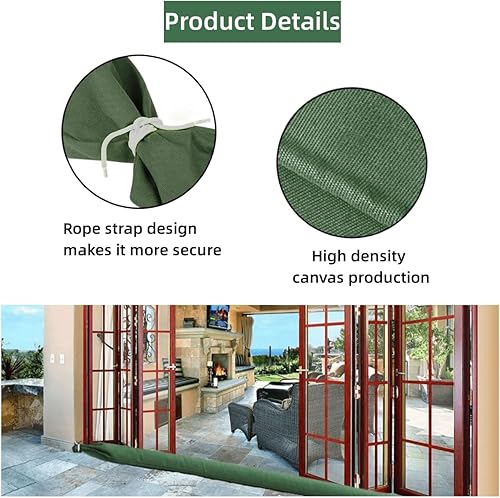 Product Details

Rope strap design makes it more secure

High density canvas production